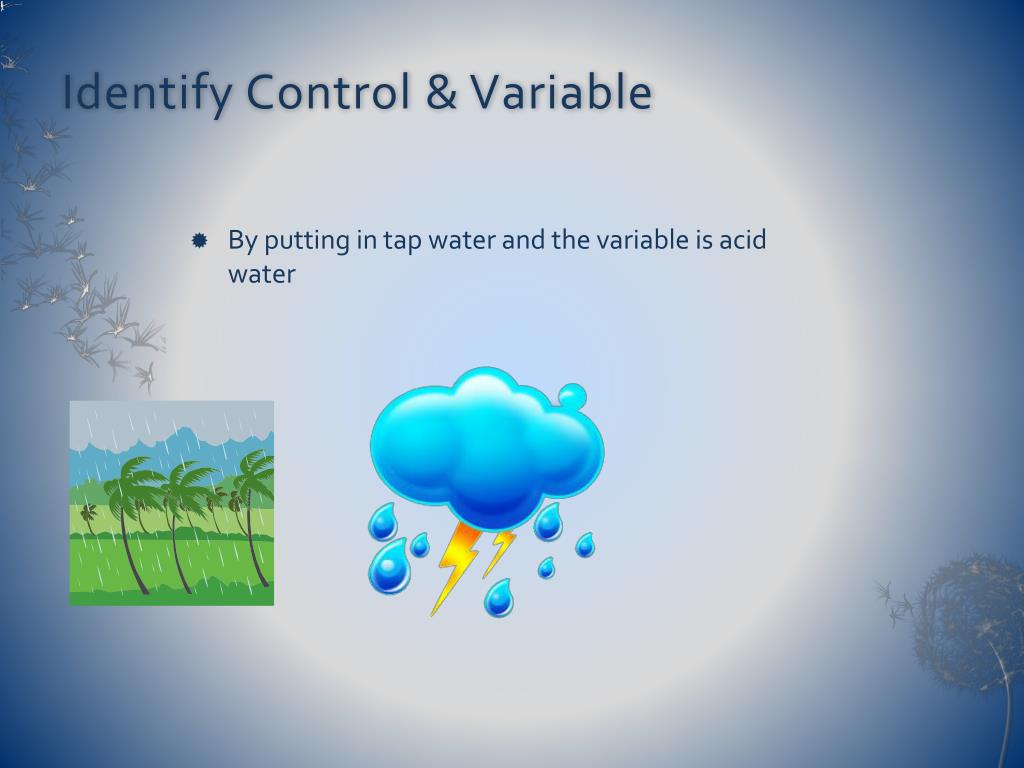 Identify Control & Variable

By putting in tap water and the variable is acid water